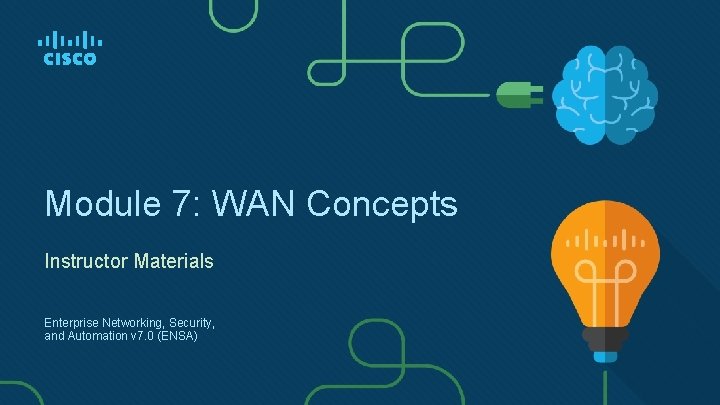 CISCO

Module 7: WAN Concepts

Instructor Materials

Enterprise Networking, Security, and Automation v7.0 (ENSA)